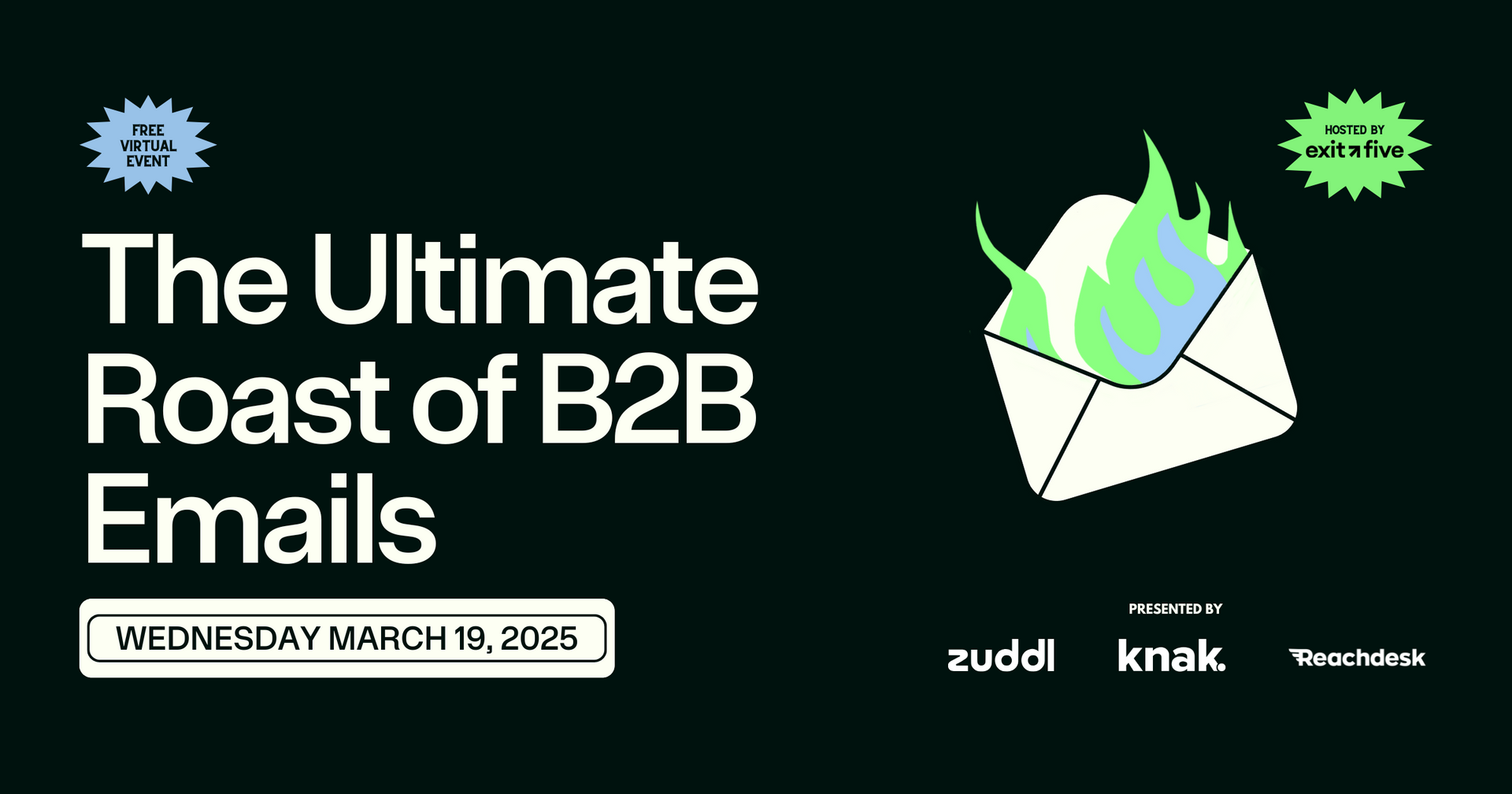 FREE VIRTUAL EVENT

HOSTED BY exit five

The Ultimate Roast of B2B Emails

WEDNESDAY MARCH 19, 2025

PRESENTED BY

zuddl

knak.

Reachdesk